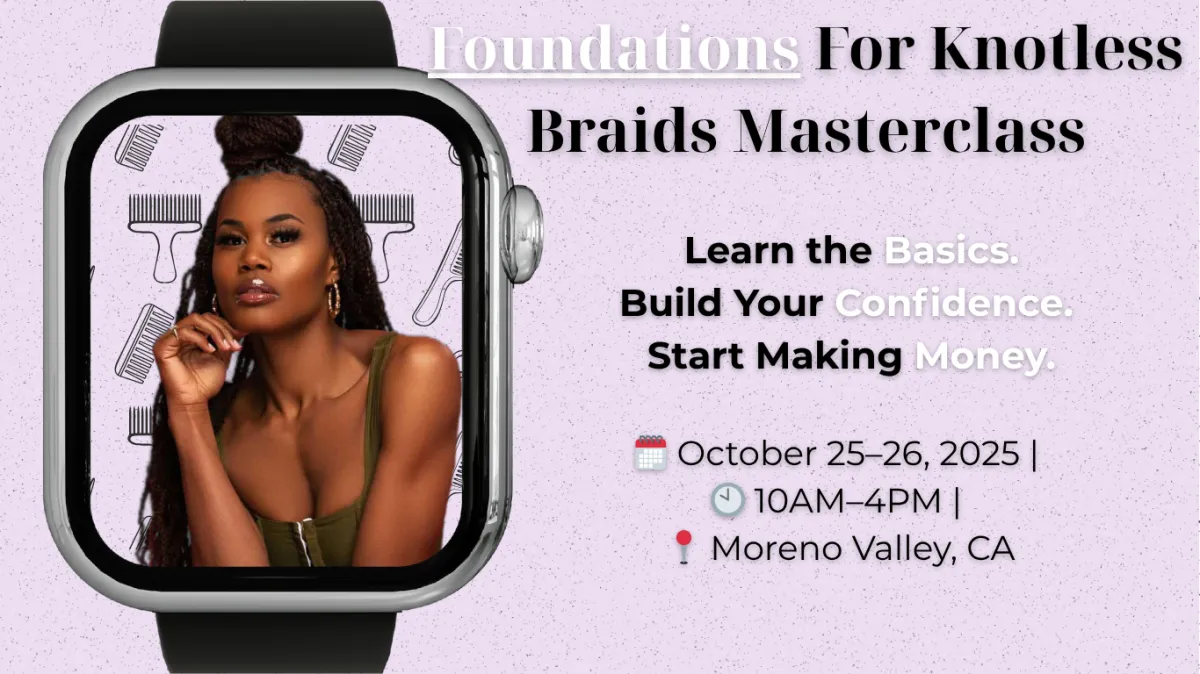 Foundations For Knotless Braids Masterclass

Learn the Basics.
Build Your Confidence.
Start Making Money.

🗓️ October 25–26, 2025 |
🕙 10AM–4PM |
📍 Moreno Valley, CA